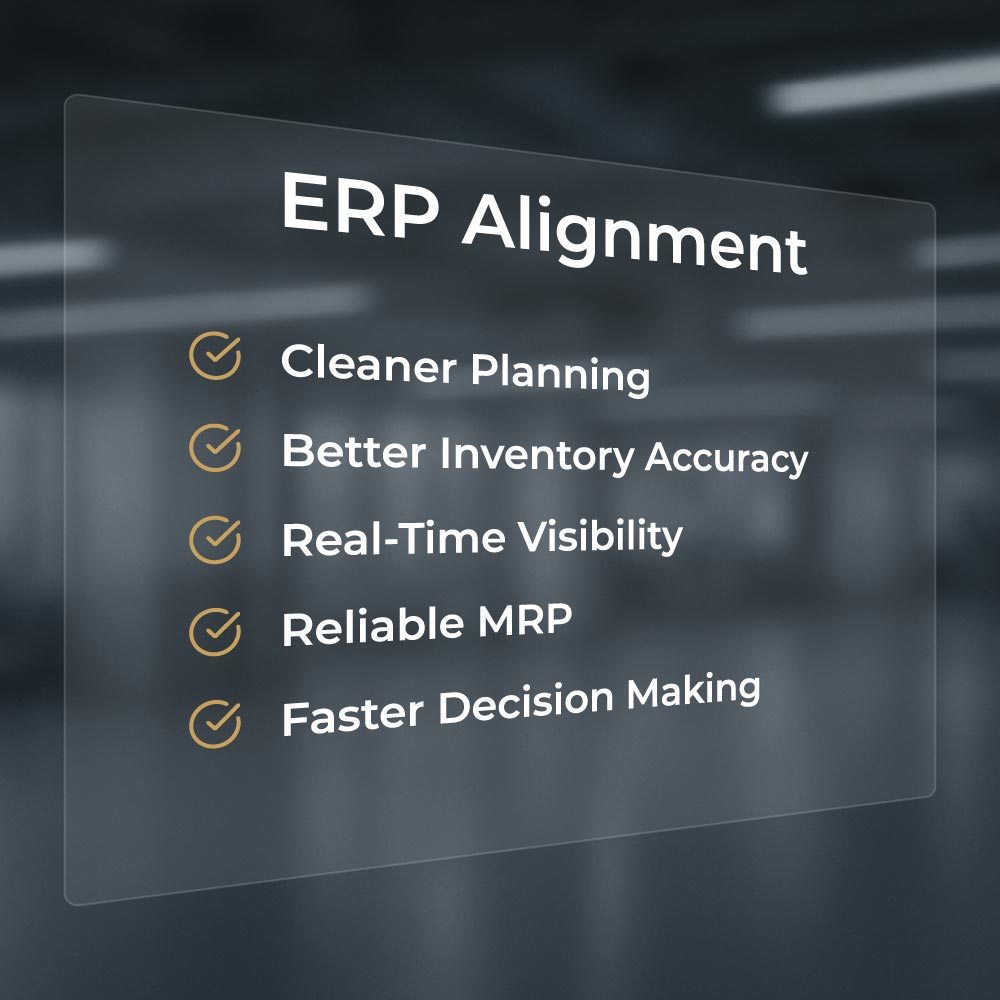 ERP Alignment

Cleaner Planning

Better Inventory Accuracy

Real-Time Visibility

Reliable MRP

Faster Decision Making